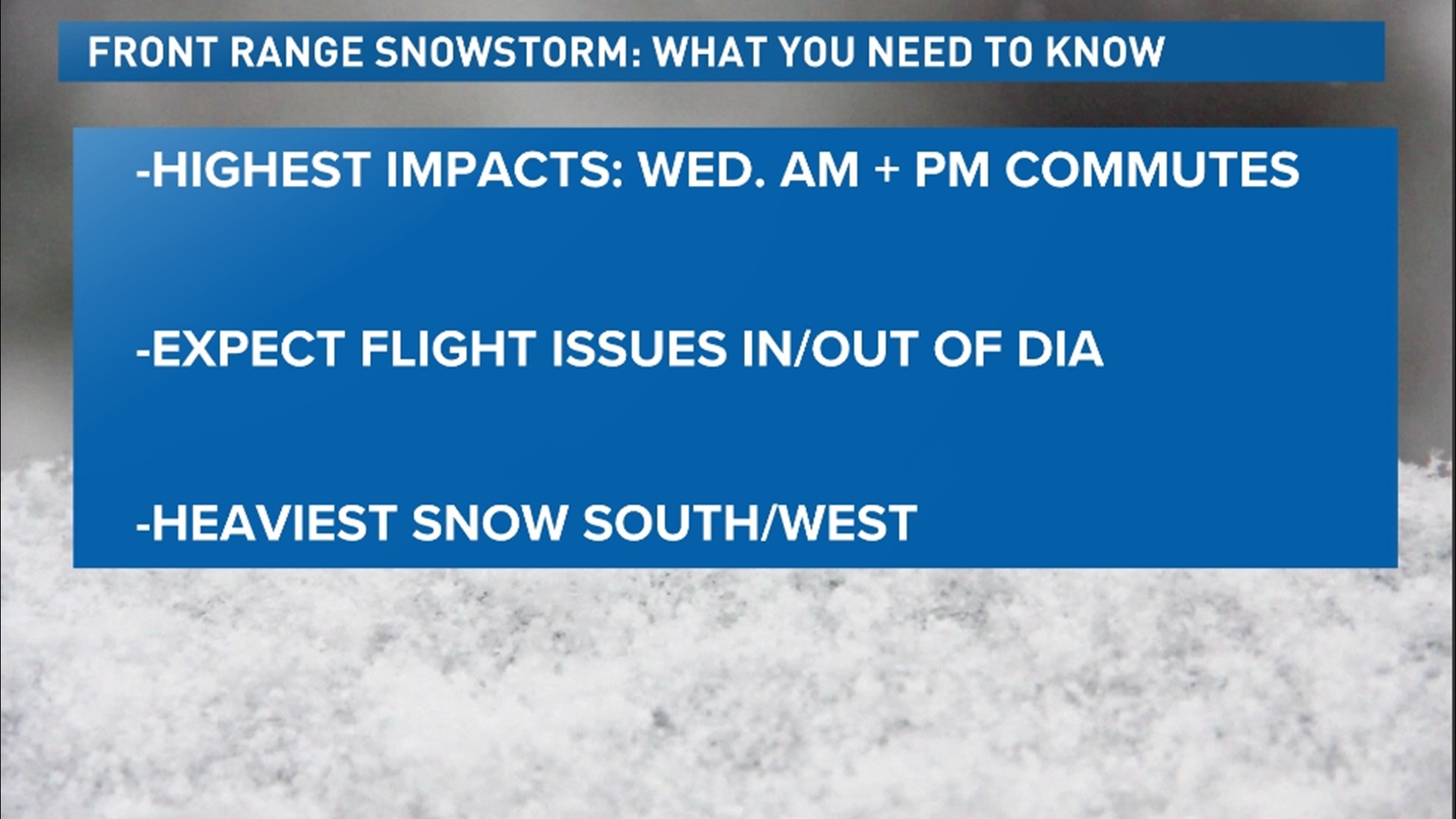 FRONT RANGE SNOWSTORM: WHAT YOU NEED TO KNOW

-HIGHEST IMPACTS: WED. AM + PM COMMUTES

-EXPECT FLIGHT ISSUES IN/OUT OF DIA

-HEAVIEST SNOW SOUTH/WEST